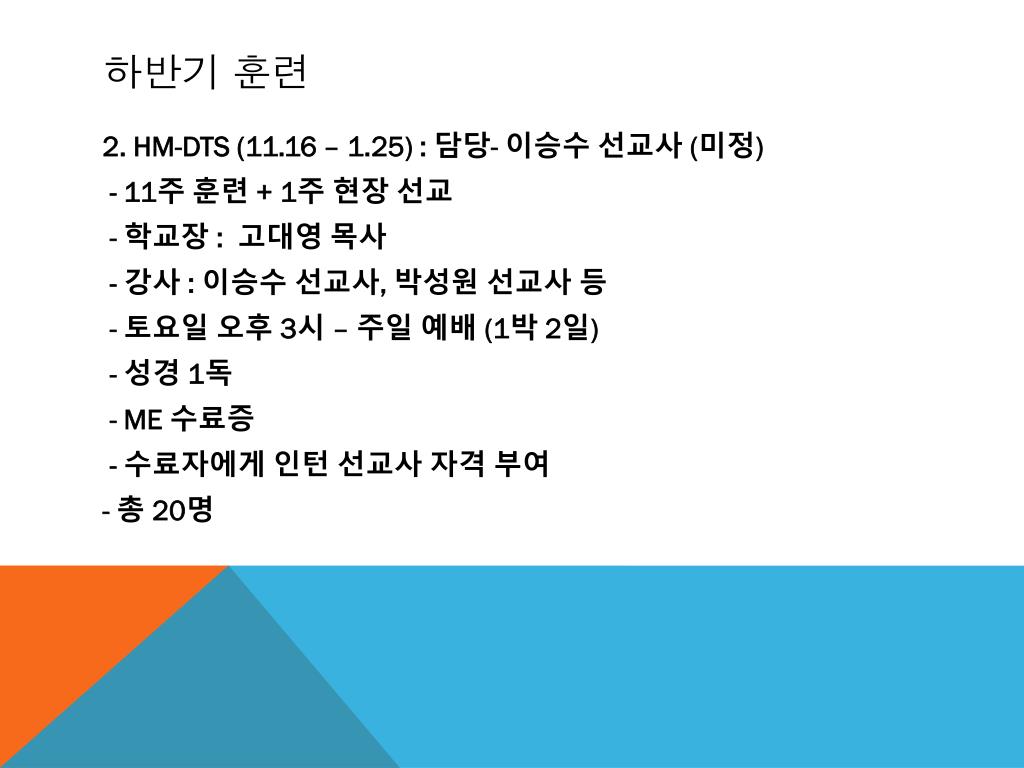 하반기 훈련

2. HM-DTS (11.16 – 1.25) : 담당- 이승수 선교사 (미정)
- 11주 훈련 + 1주 현장 선교
- 학교장 : 고대영 목사
- 강사 : 이승수 선교사, 박성원 선교사 등
- 토요일 오후 3시 – 주일 예배 (1박 2일)
- 성경 1독
- ME 수료증
- 수료자에게 인턴 선교사 자격 부여
- 총 20명